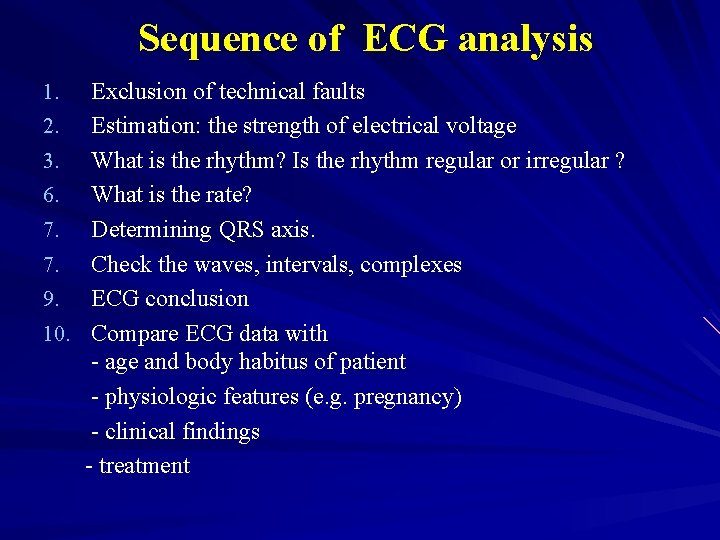 Sequence of ECG analysis

1. Exclusion of technical faults
2. Estimation: the strength of electrical voltage
3. What is the rhythm? Is the rhythm regular or irregular ?
6. What is the rate?
7. Determining QRS axis.
7. Check the waves, intervals, complexes
9. ECG conclusion
10. Compare ECG data with
- age and body habitus of patient
- physiologic features (e.g. pregnancy)
- clinical findings
- treatment